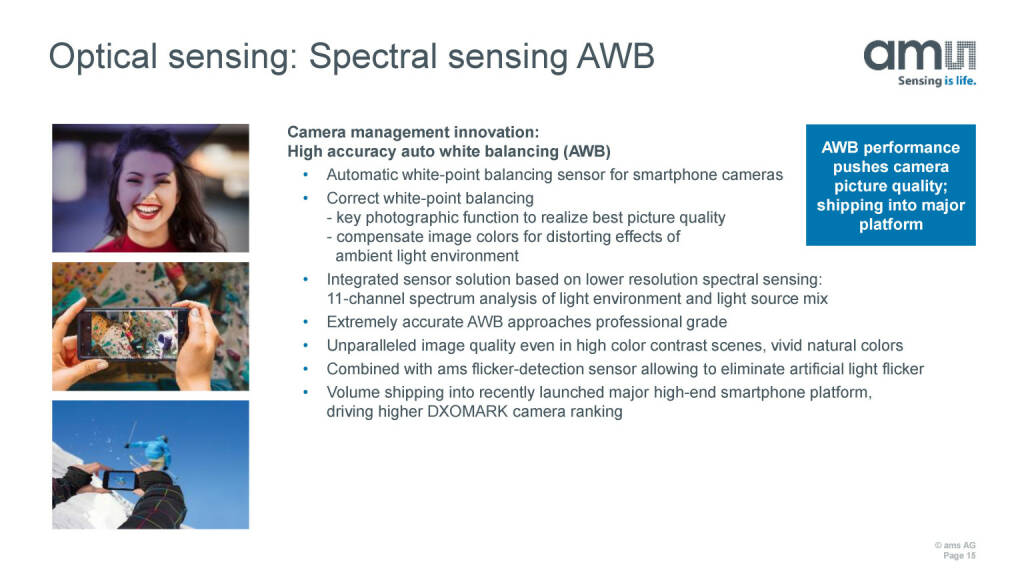 Optical sensing: Spectral sensing AWB

ams
Sensing is life.

Camera management innovation:
High accuracy auto white balancing (AWB)

• Automatic white-point balancing sensor for smartphone cameras
• Correct white-point balancing
- key photographic function to realize best picture quality
- compensate image colors for distorting effects of ambient light environment
• Integrated sensor solution based on lower resolution spectral sensing: 11-channel spectrum analysis of light environment and light source mix
• Extremely accurate AWB approaches professional grade
• Unparalleled image quality even in high color contrast scenes, vivid natural colors
• Combined with ams flicker-detection sensor allowing to eliminate artificial light flicker
• Volume shipping into recently launched major high-end smartphone platform, driving higher DXOMARK camera ranking

AWB performance pushes camera picture quality; shipping into major platform

© ams AG
Page 15